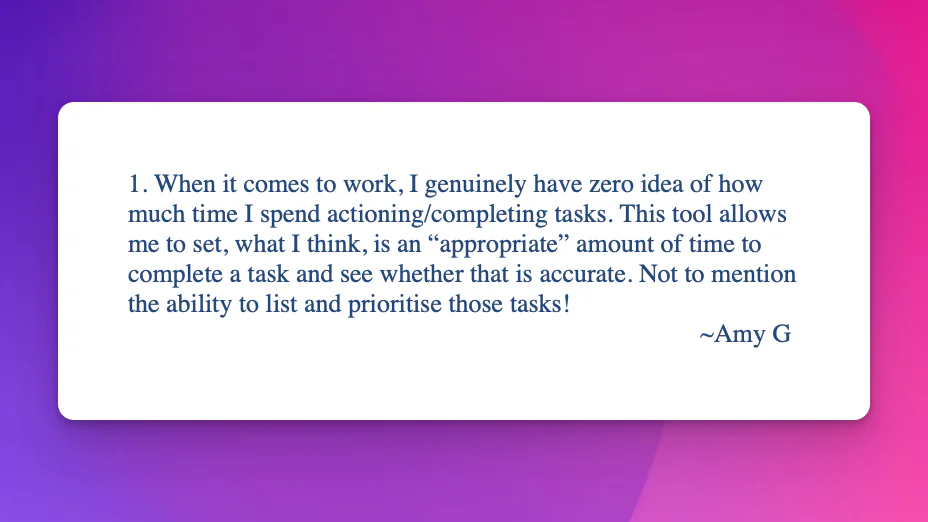 1. When it comes to work, I genuinely have zero idea of how much time I spend actioning/completing tasks. This tool allows me to set, what I think, is an “appropriate” amount of time to complete a task and see whether that is accurate. Not to mention the ability to list and prioritise those tasks!

~Amy G